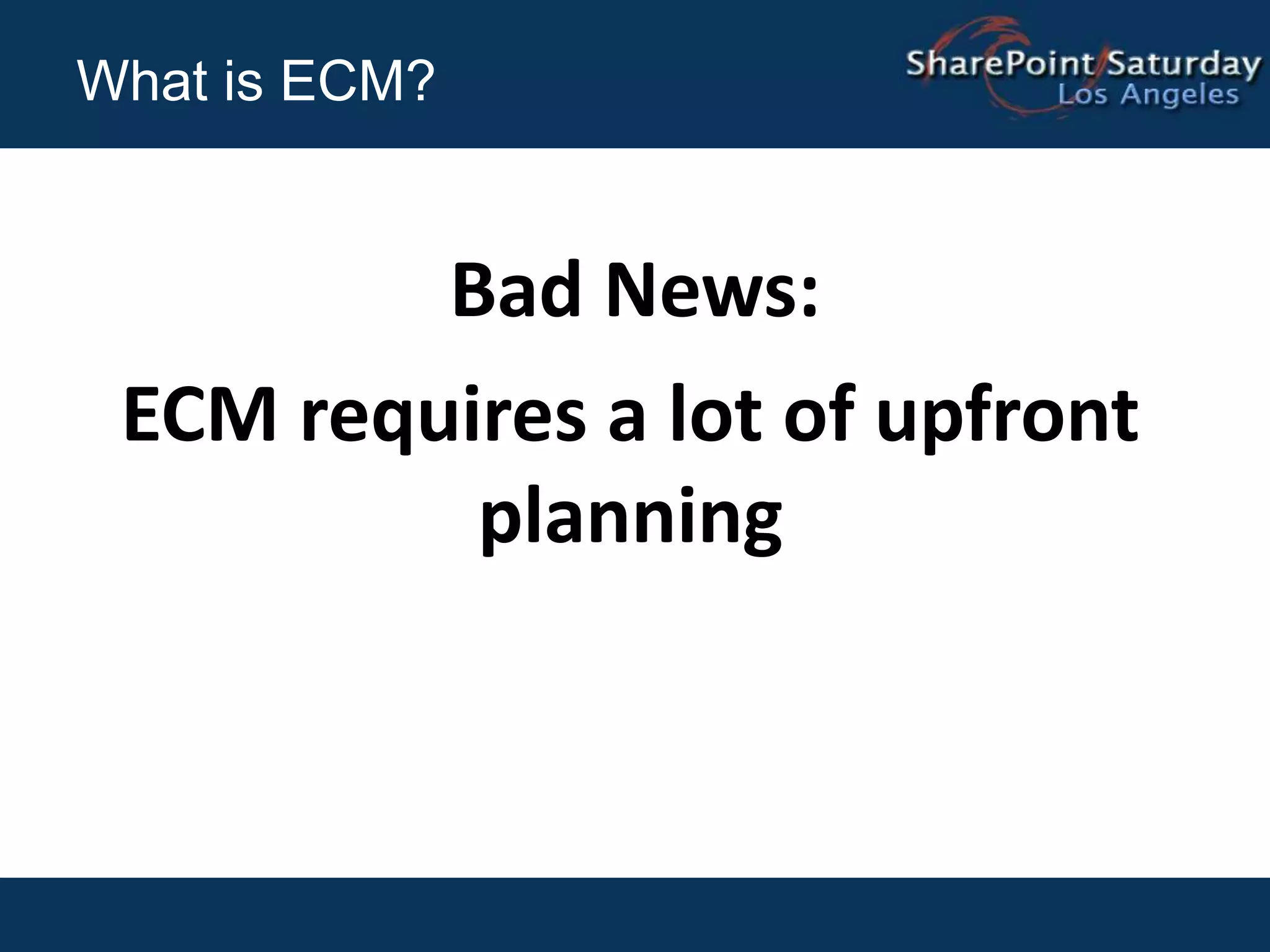 What is ECM?

SharePoint Saturday
Los Angeles

Bad News:

ECM requires a lot of upfront planning